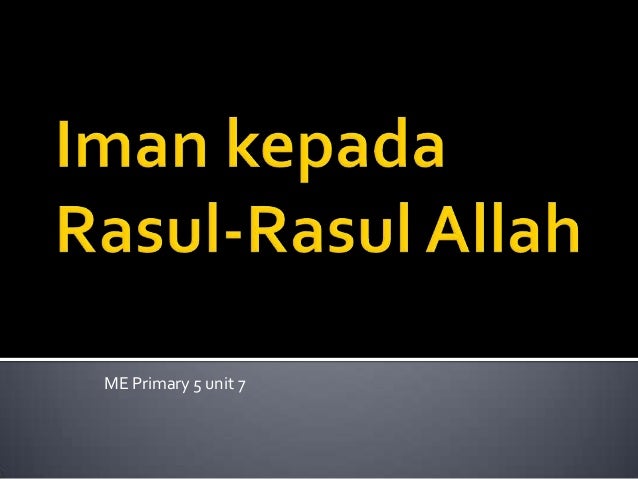 Iman kepada Rasul-Rasul Allah

ME Primary 5 unit 7